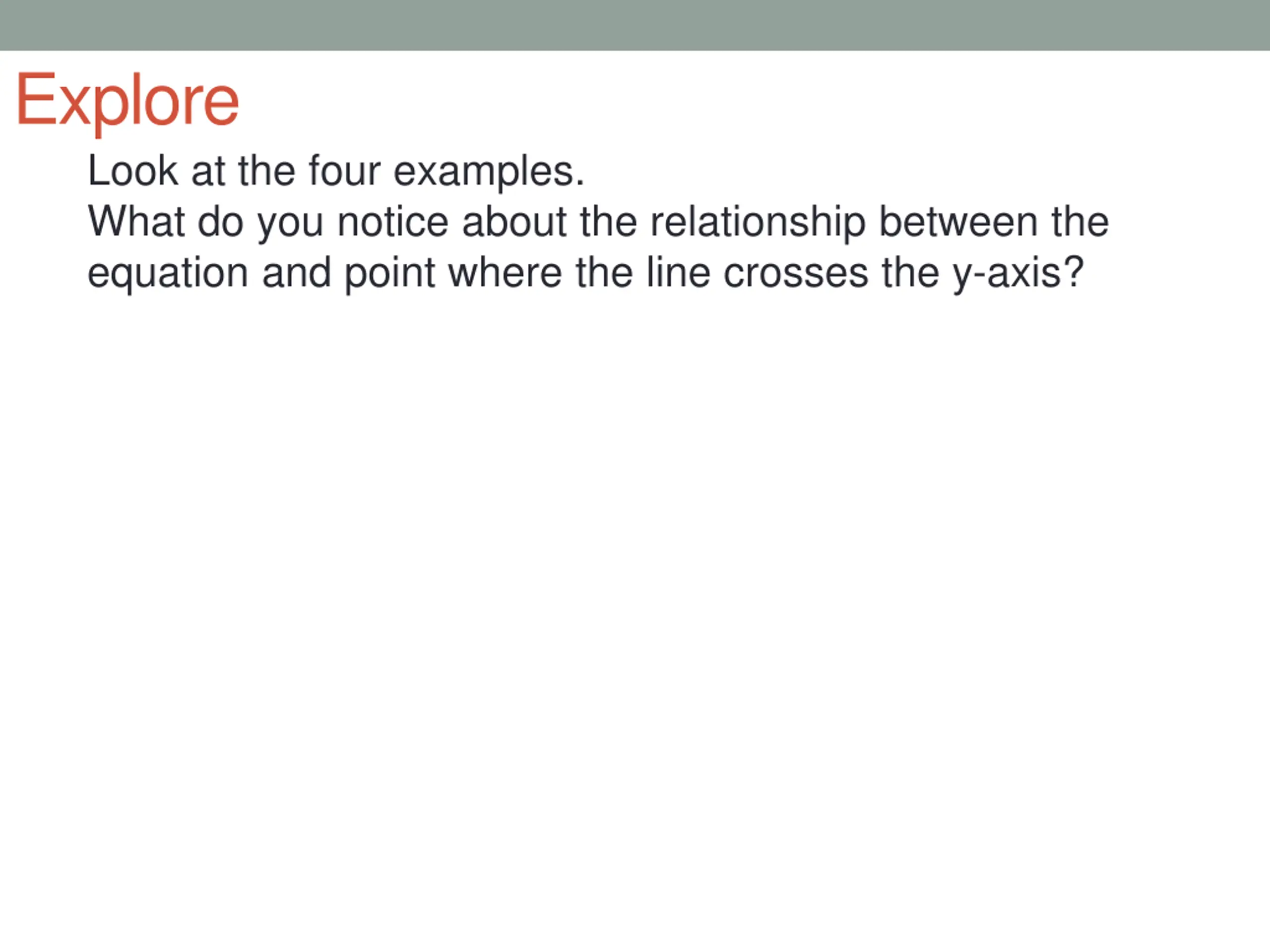 Explore

Look at the four examples.
What do you notice about the relationship between the equation and point where the line crosses the y-axis?